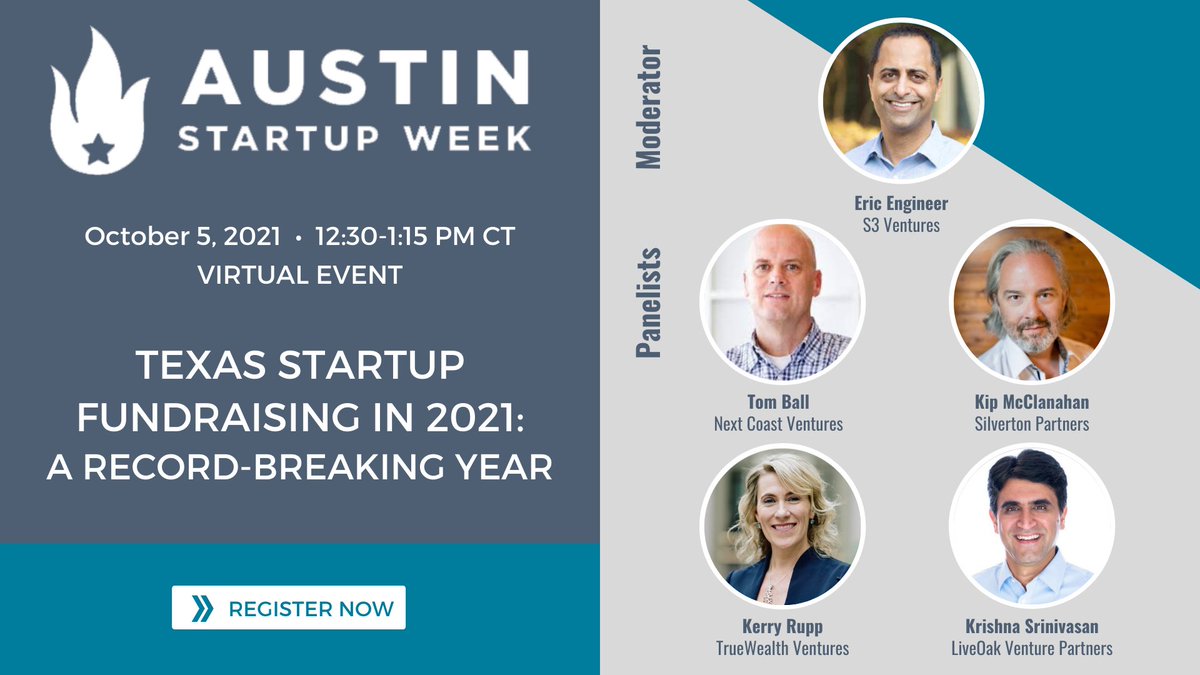 AUSTIN
STARTUP WEEK

October 5, 2021 • 12:30-1:15 PM CT
VIRTUAL EVENT

TEXAS STARTUP FUNDRAISING IN 2021: A RECORD-BREAKING YEAR

REGISTER NOW

Moderator

Eric Engineer
S3 Ventures

Panelists

Tom Ball
Next Coast Ventures

Kip McClanahan
Silverton Partners

Kerry Rupp
TrueWealth Ventures

Krishna Srinivasan
LiveOak Venture Partners